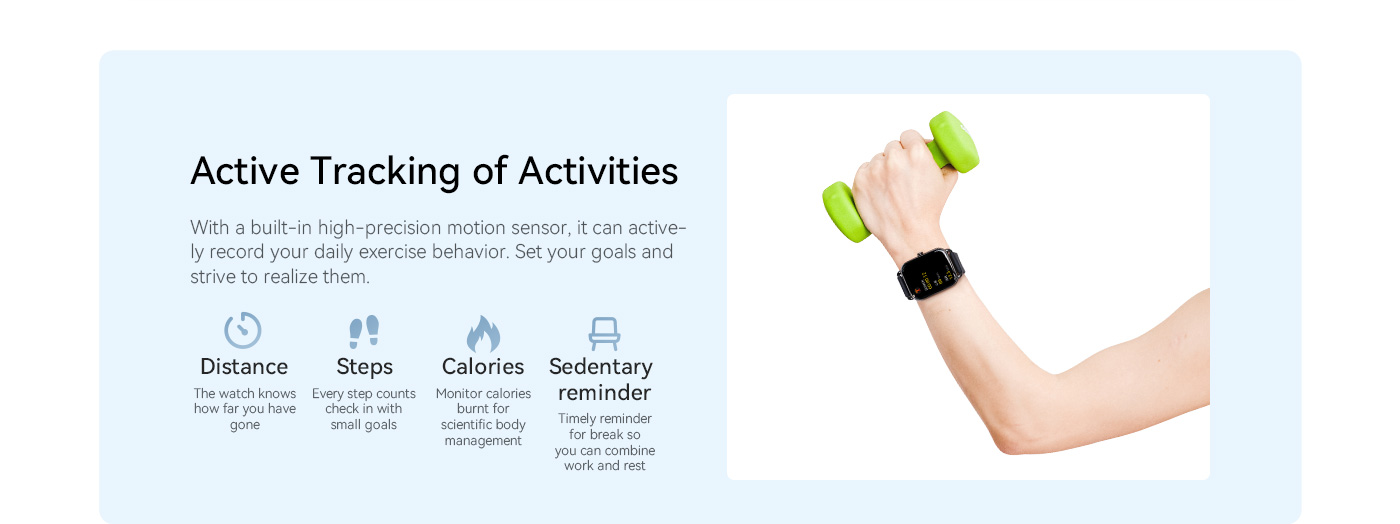 Active Tracking of Activities

With a built-in high-precision motion sensor, it can actively record your daily exercise behavior. Set your goals and strive to realize them.

Distance
The watch knows how far you have gone

Steps
Every step counts check in with small goals

Calories
Monitor calories burnt for scientific body management

Sedentary reminder
Timely reminder for break so you can combine work and rest